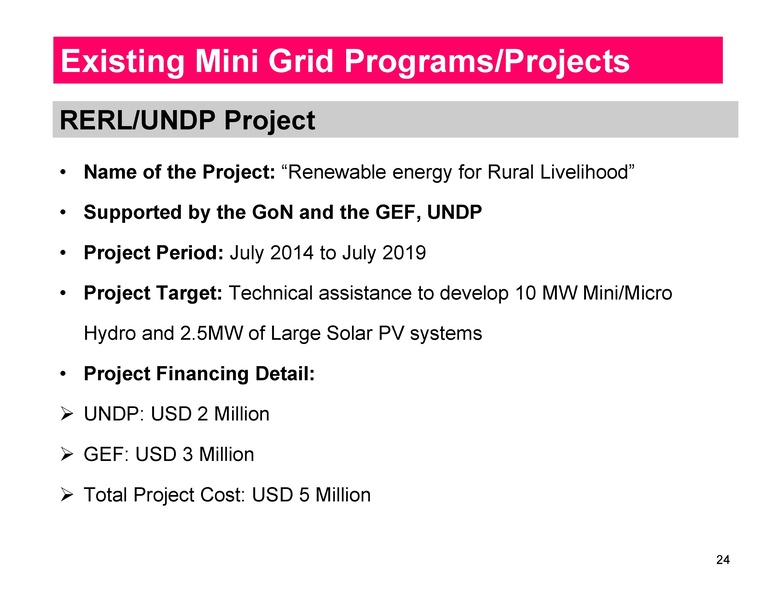 Existing Mini Grid Programs/Projects

RERL/UNDP Project

• Name of the Project: “Renewable energy for Rural Livelihood”

• Supported by the GoN and the GEF, UNDP

• Project Period: July 2014 to July 2019

• Project Target: Technical assistance to develop 10 MW Mini/Micro Hydro and 2.5MW of Large Solar PV systems

• Project Financing Detail:

➢ UNDP: USD 2 Million

➢ GEF: USD 3 Million

➢ Total Project Cost: USD 5 Million

24